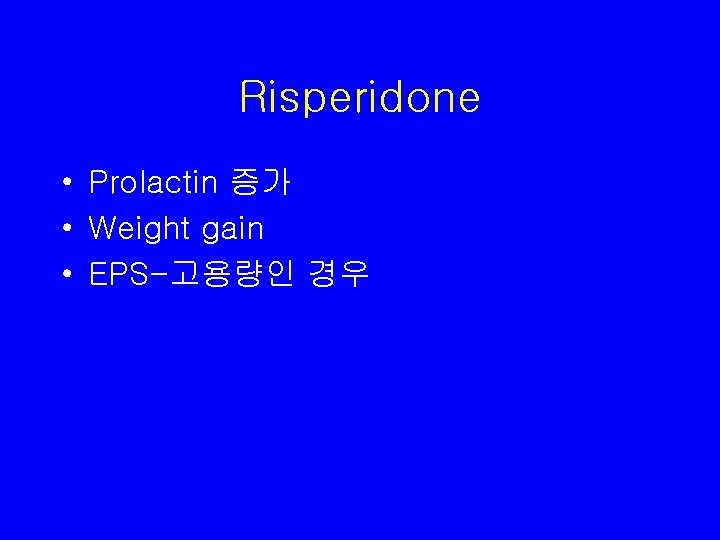 Risperidone

• Prolactin 증가
• Weight gain
• EPS-고용량인 경우